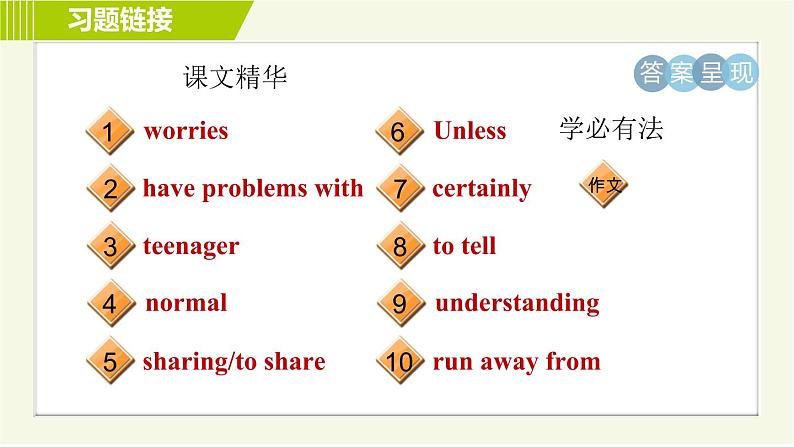 习题链接

课文精华

答案呈现

1 worries

2 have problems with

3 teenager

4 normal

5 sharing/to share

6 Unless

7 certainly

8 to tell

9 understanding

10 run away from

学必有法

作文